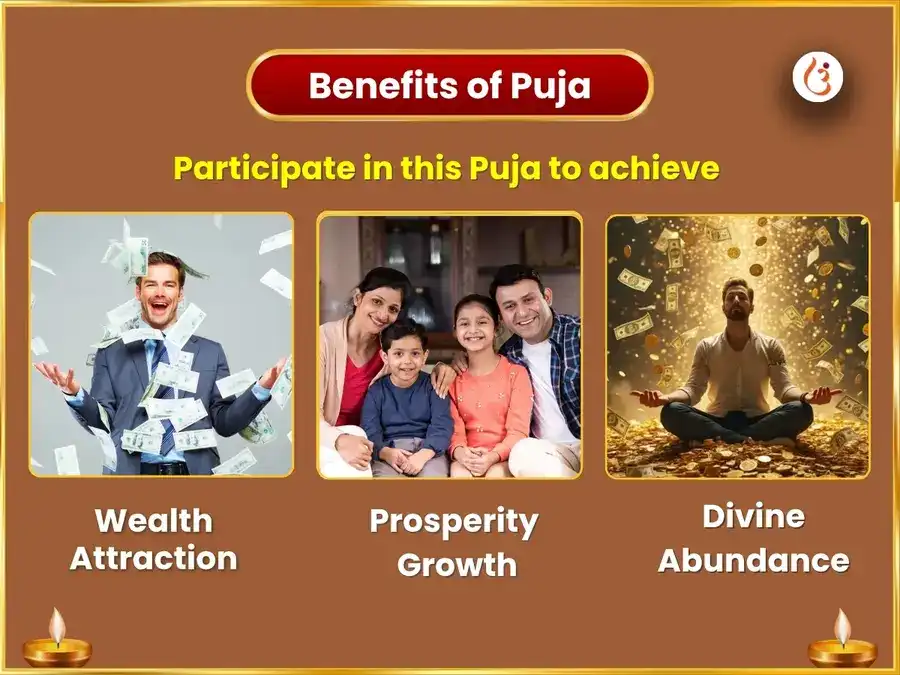 Benefits of Puja

Participate in this Puja to achieve

Wealth Attraction

Prosperity Growth

Divine Abundance